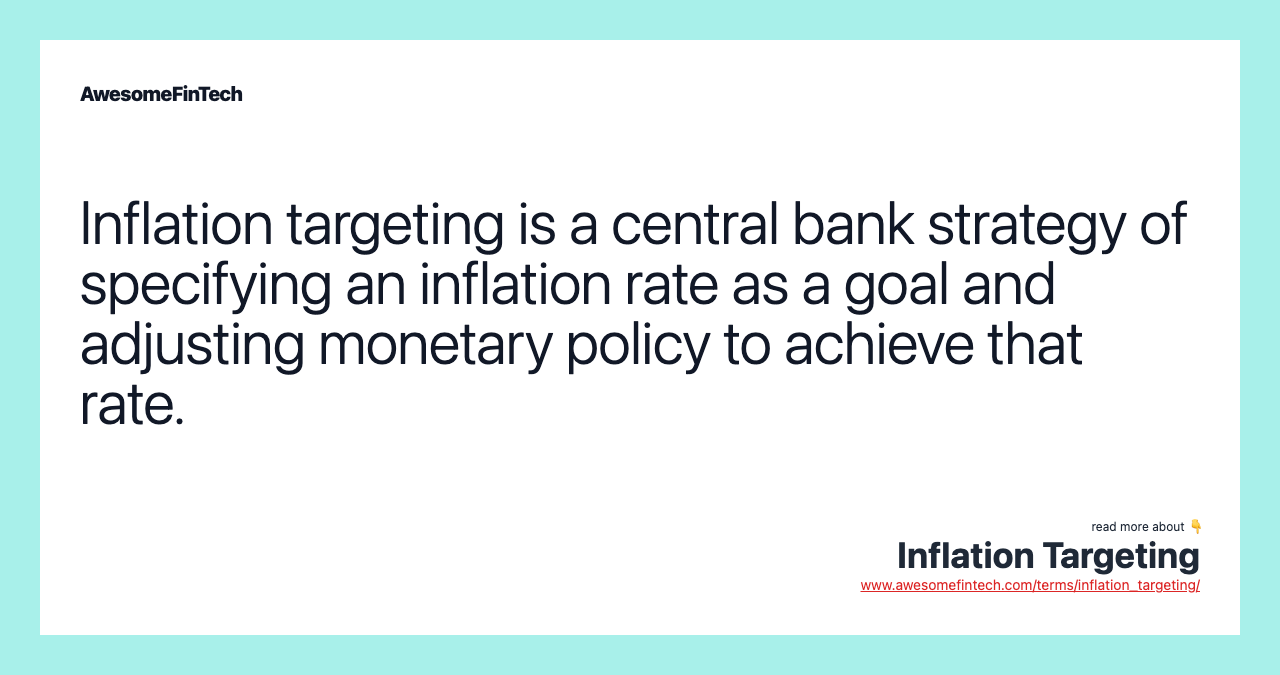 AwesomeFinTech

Inflation targeting is a central bank strategy of specifying an inflation rate as a goal and adjusting monetary policy to achieve that rate.

read more about 👇
Inflation Targeting
www.awesomefintech.com/terms/inflation_targeting/